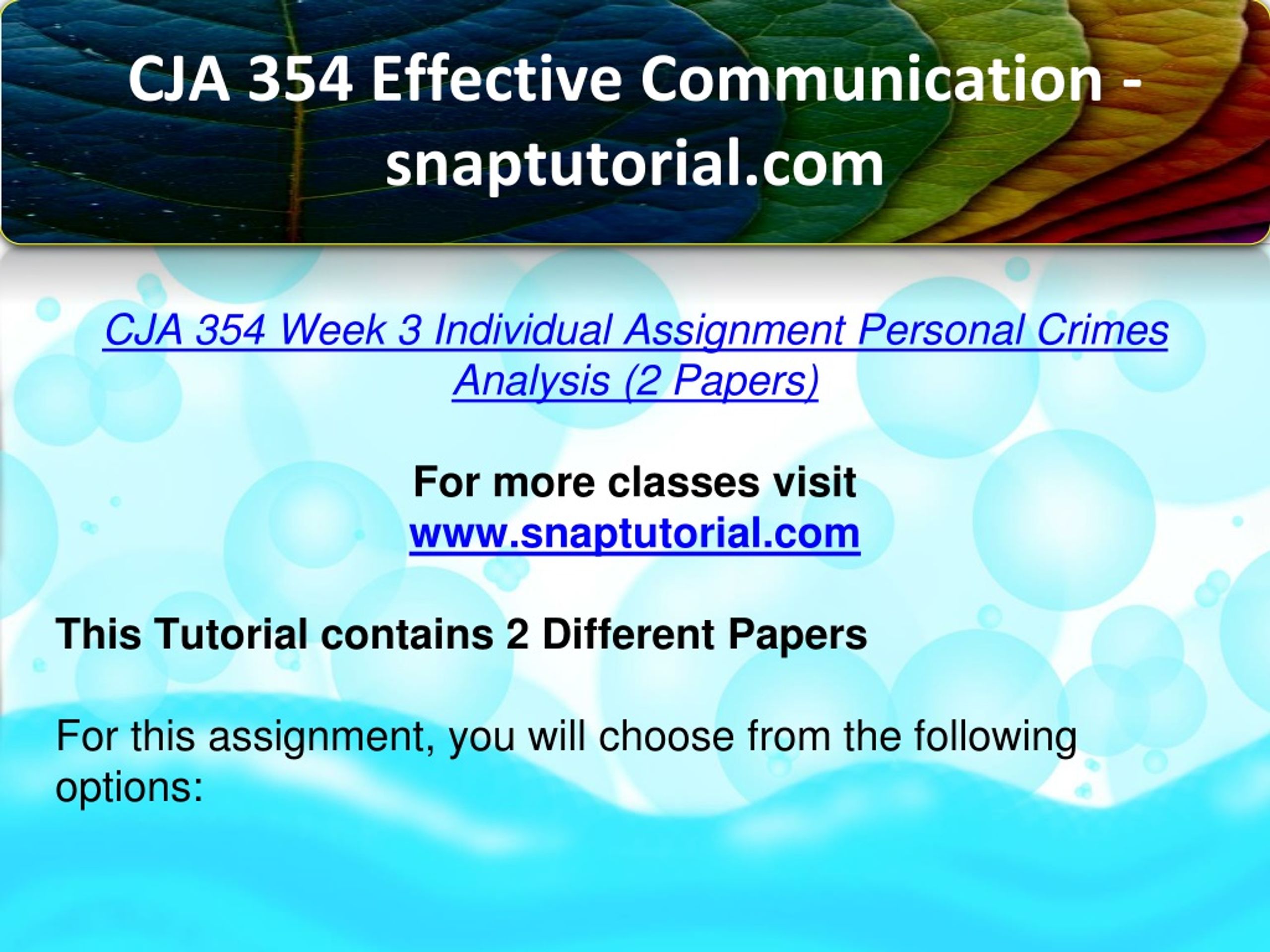 CJA 354 Effective Communication - snaptutorial.com

CJA 354 Week 3 Individual Assignment Personal Crimes Analysis (2 Papers)

For more classes visit
www.snaptutorial.com

This Tutorial contains 2 Different Papers

For this assignment, you will choose from the following options: